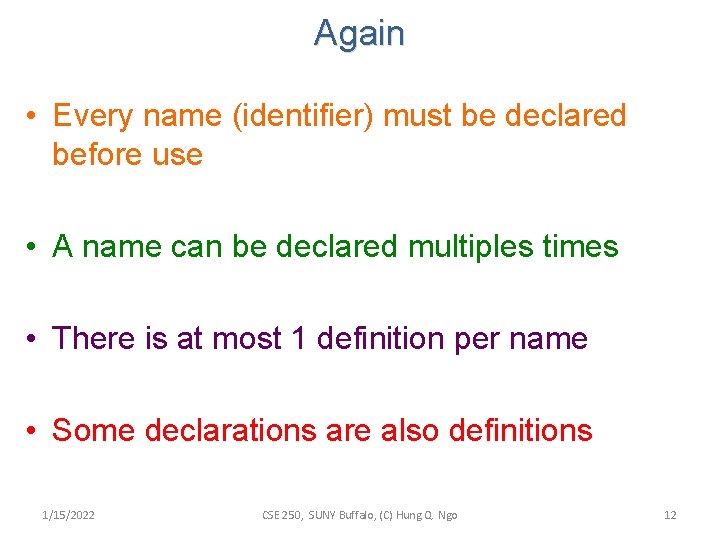 Again

• Every name (identifier) must be declared before use

• A name can be declared multiples times

• There is at most 1 definition per name

• Some declarations are also definitions

1/15/2022 CSE 250, SUNY Buffalo, (C) Hung Q. Ngo 12